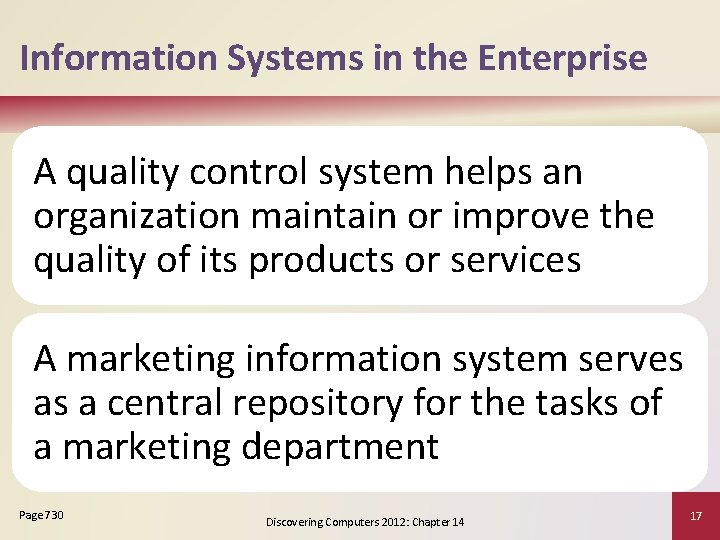 Information Systems in the Enterprise

A quality control system helps an organization maintain or improve the quality of its products or services

A marketing information system serves as a central repository for the tasks of a marketing department

Page 730

Discovering Computers 2012: Chapter 14

17